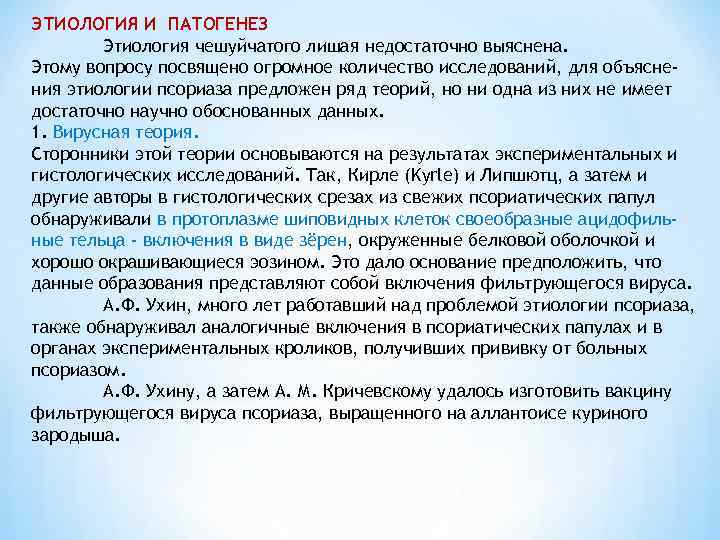 ЭТИОЛОГИЯ И ПАТОГЕНЕЗ

Этиология чешуйчатого лишая недостаточно выяснена. Этому вопросу посвящено огромное количество исследований, для объяснения этиологии псориаза предложен ряд теорий, но ни одна из них не имеет достаточно научно обоснованных данных.

1. Вирусная теория.

Сторонники этой теории основываются на результатах экспериментальных и гистологических исследований. Так, Кирле (Kyrle) и Липшютц, а затем и другие авторы в гистологических срезах из свежих псориатических папул обнаруживали в протоплазме шиповидных клеток своеобразные ацидофильные тельца - включения в виде зёрен, окруженные белковой оболочкой и хорошо окрашивающиеся эозином. Это дало основание предположить, что данные образования представляют собой включения фильтрующегося вируса.

А.Ф. Ухин, много лет работавший над проблемой этиологии псориаза, также обнаруживал аналогичные включения в псориатических папулах и в органах экспериментальных кроликов, получивших прививку от больных псориазом.

А.Ф. Ухину, а затем А. М. Кричевскому удалось изготовить вакцину фильтрующегося вируса псориаза, выращенного на аллантоисе куриного зародыша.